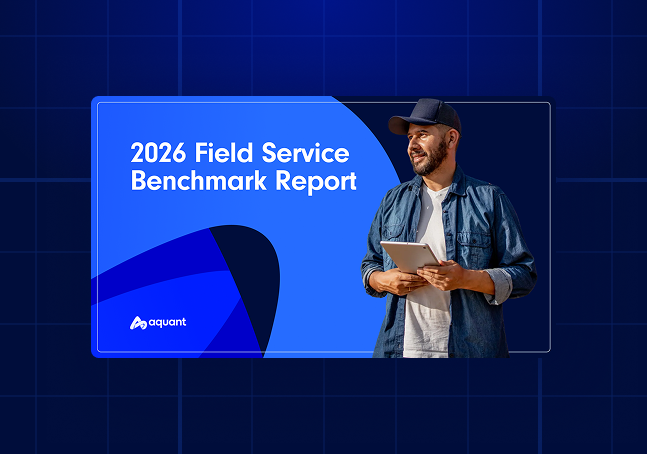 2026 Field Service Benchmark Report

aquant